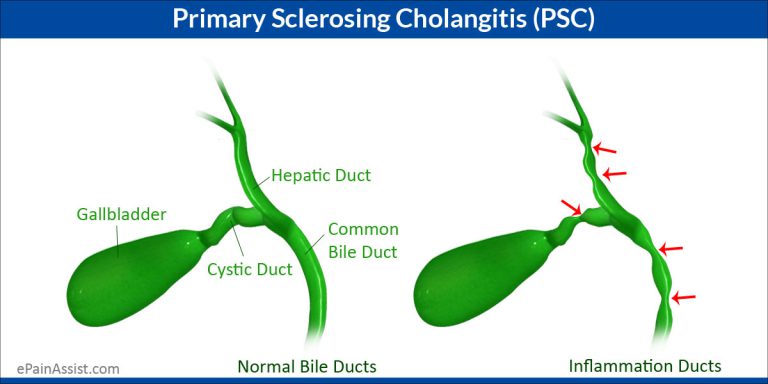 Primary Sclerosing Cholangitis (PSC)

Hepatic Duct

Gallbladder

Common Bile Duct

Cystic Duct

ePainAssist.com

Normal Bile Ducts

Inflammation Ducts